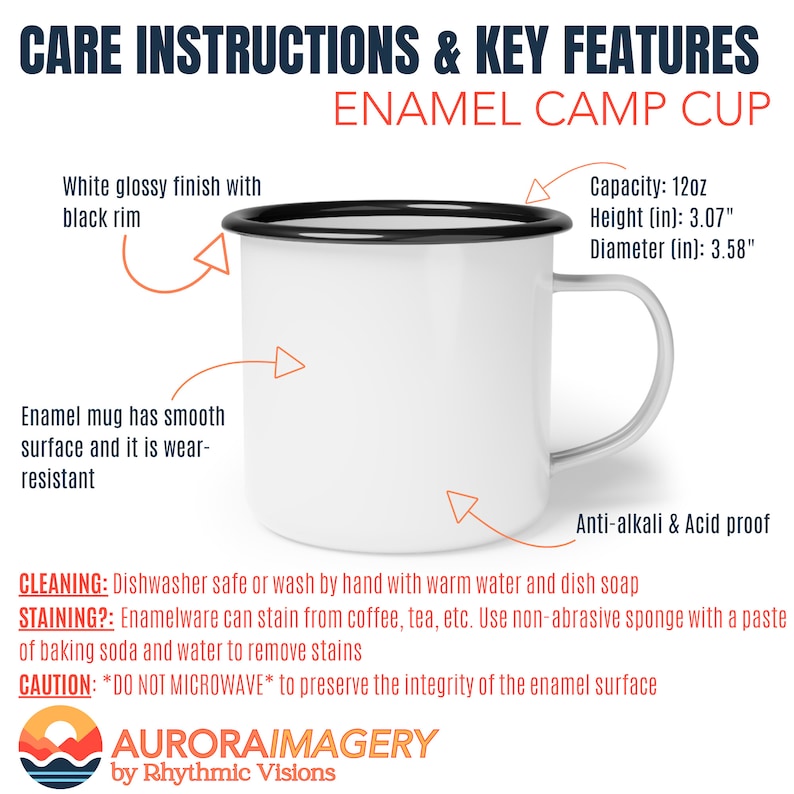 CARE INSTRUCTIONS & KEY FEATURES
ENAMEL CAMP CUP

White glossy finish with black rim

Capacity: 12oz
Height (in): 3.07"
Diameter (in): 3.58"

Enamel mug has smooth surface and it is wear-resistant

Anti-alkali & Acid proof

CLEANING: Dishwasher safe or wash by hand with warm water and dish soap
STAINING?: Enamelware can stain from coffee, tea, etc. Use non-abrasive sponge with a paste of baking soda and water to remove stains
CAUTION: *DO NOT MICROWAVE* to preserve the integrity of the enamel surface

AURORAIMAGERY
by Rhythmic Visions